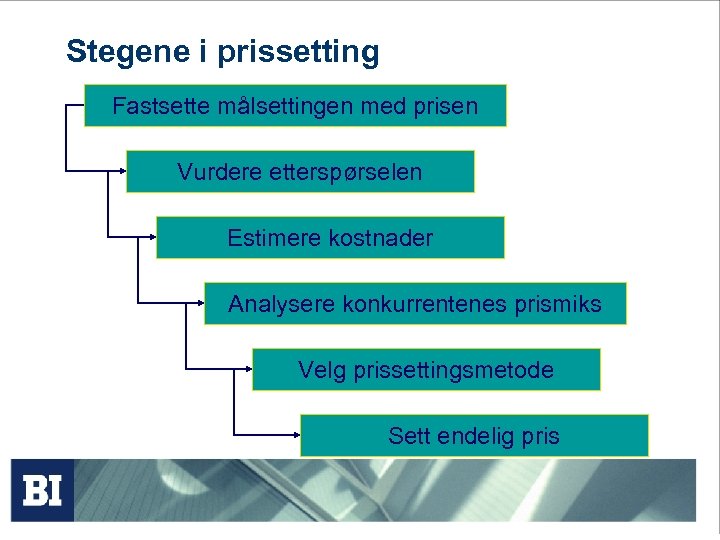 Stegene i prissetting

Fastsette målsettingen med prisen

Vurdere etterspørselen

Estimere kostnader

Analysere konkurrentenes prismiks

Velg prissettingsmetode

Sett endelig pris

BI